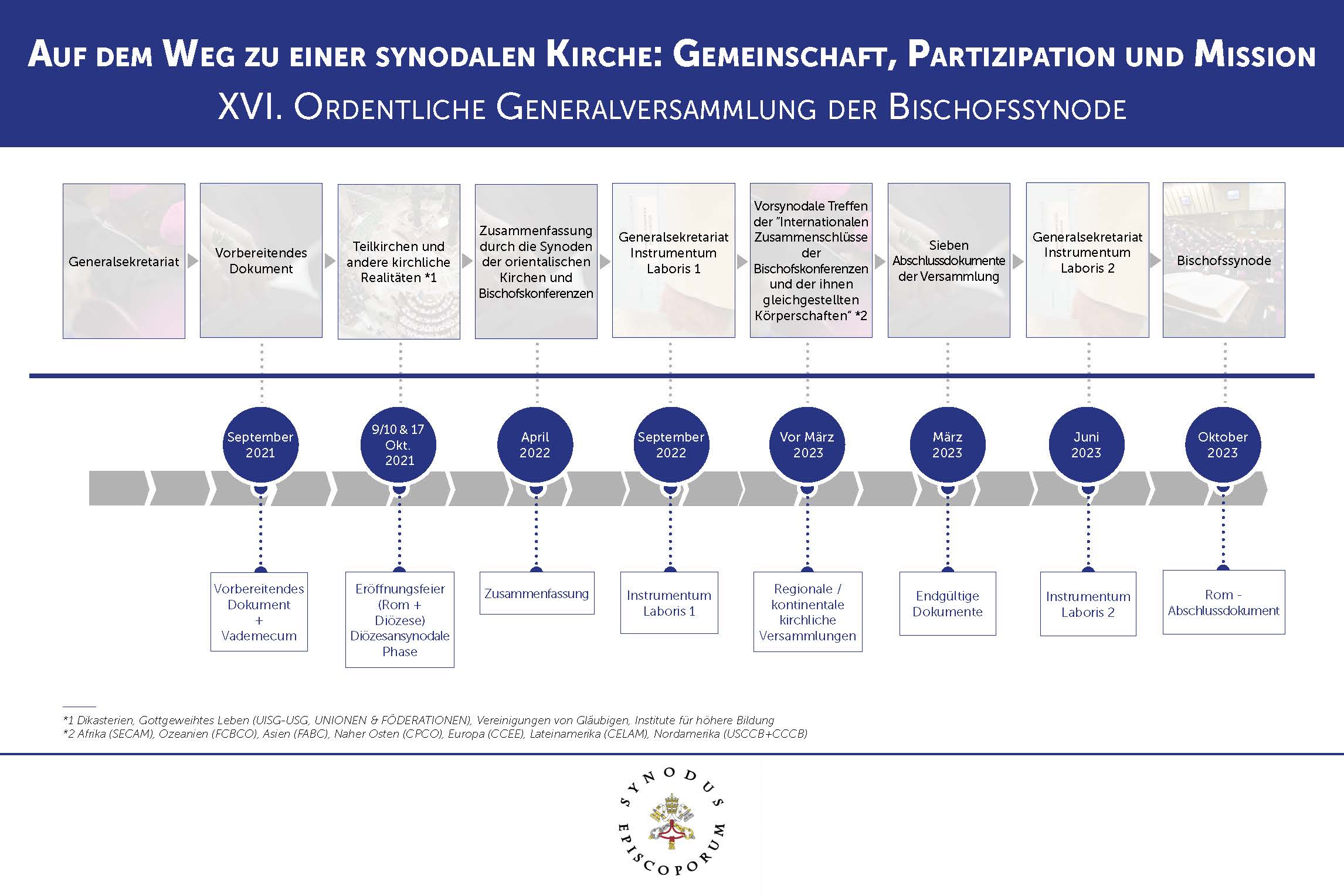 AUF DEM WEG ZU EINER SYNODALEN KIRCHE: GEMEINSCHAFT, PARTIZIPATION UND MISSION
XVI. ORDENTLICHE GENERALVERSAMMLUNG DER BISCHOFSSYNODE

Generalsekretariat

Vorbereitendes Dokument

Teilkirchen und andere kirchliche Realitäten *1

Zusammenfassung durch die Synoden der orientalischen Kirchen und Bischofskonferenzen

Generalsekretariat Instrumentum Laboris 1

Vorsynodale Treffen der "Internationalen Zusammenschlüsse der Bischofskonferenzen und der ihnen gleichgestellten Körperschaften" *2

Sieben Abschlussdokumente der Versammlung

Generalsekretariat Instrumentum Laboris 2

Bischofssynode

September 2021

9/10 & 17 Okt. 2021

April 2022

September 2022

Vor März 2023

März 2023

Juni 2023

Oktober 2023

Vorbereitendes Dokument + Vademecum

Eröffnungsfeier (Rom + Diözese) Diözesansynodale Phase

Zusammenfassung

Instrumentum Laboris 1

Regionale / kontinentale kirchliche Versammlungen

Endgültige Dokumente

Instrumentum Laboris 2

Rom - Abschlussdokument

*1 Dikasterien, Gottgeweihtes Leben (UISG-USG, UNIONEN & FÖDERATIONEN), Vereinigungen von Gläubigen, Institute für höhere Bildung
*2 Afrika (SECAM), Ozeanien (FCBCO), Asien (FABC), Naher Osten (CPCO), Europa (CCEE), Lateinamerika (CELAM), Nordamerika (USCCB+CCCB)

SYNODUS EPISCOPORUM